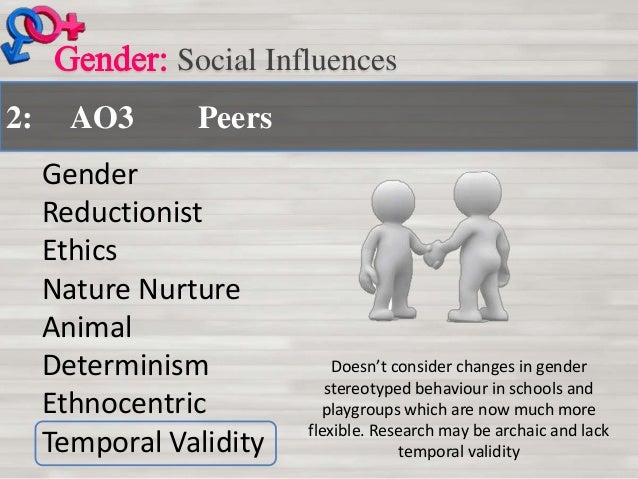 Gender: Social Influences

2: AO3 Peers

Gender
Reductionist
Ethics
Nature Nurture
Animal
Determinism
Ethnocentric
Temporal Validity

Doesn't consider changes in gender stereotyped behaviour in schools and playgroups which are now much more flexible. Research may be archaic and lack temporal validity